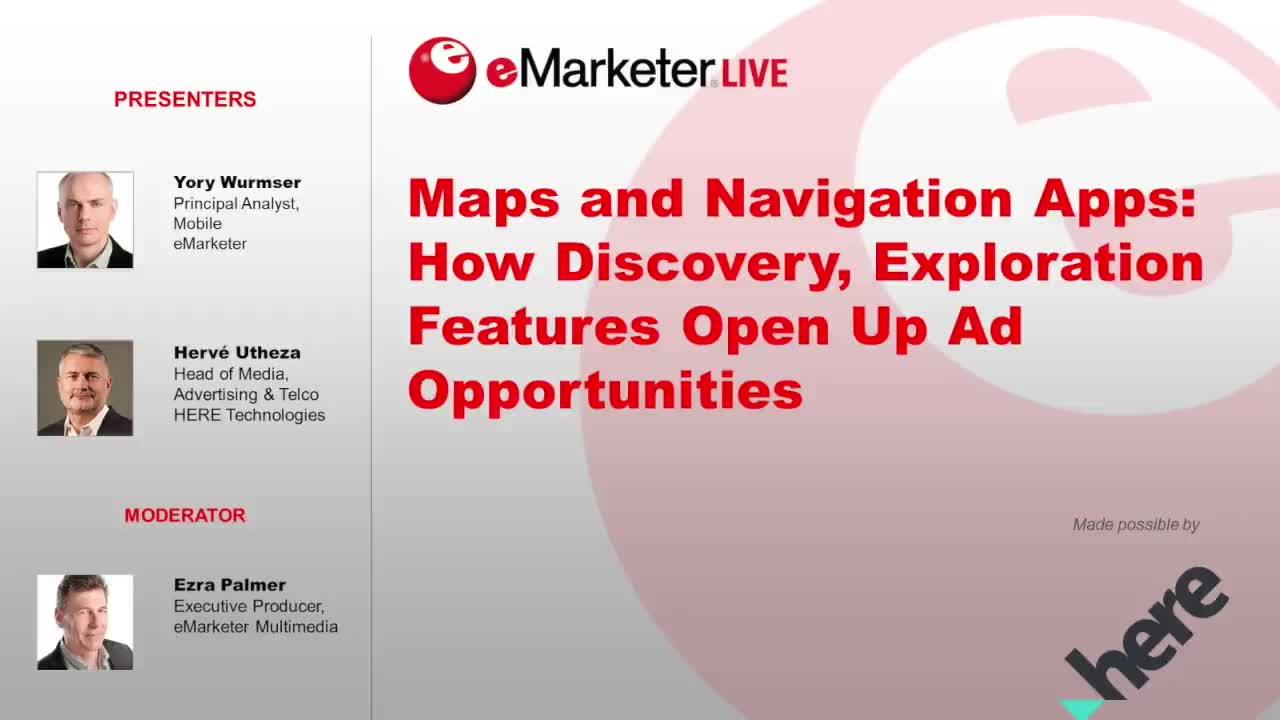 PRESENTERS

Yory Wurmser
Principal Analyst, Mobile
eMarketer

Hervé Utheza
Head of Media, Advertising & Telco
HERE Technologies

MODERATOR

Ezra Palmer
Executive Producer, eMarketer Multimedia

eMarketer LIVE

Maps and Navigation Apps: How Discovery, Exploration Features Open Up Ad Opportunities

Made possible by

here